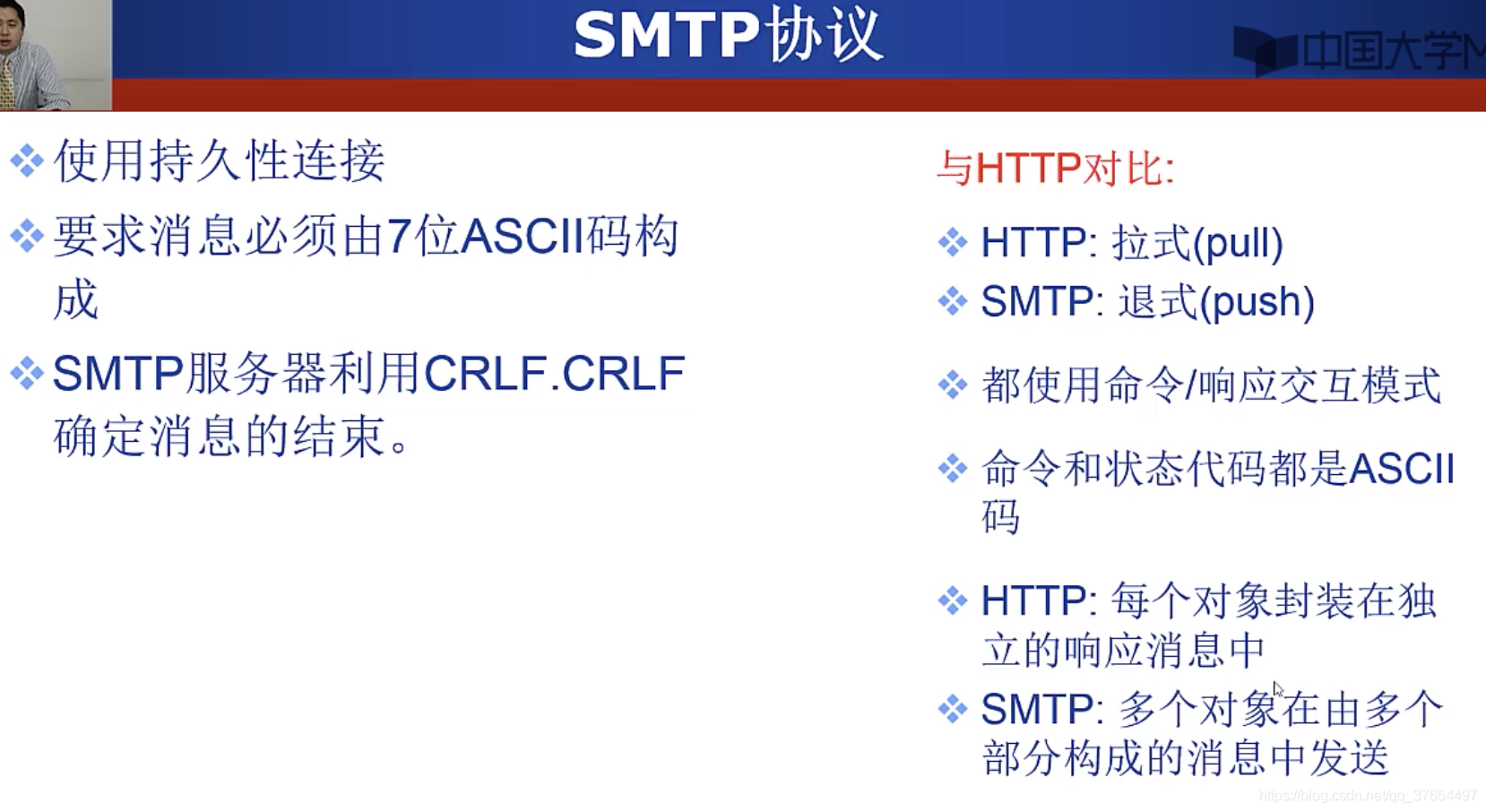 SMTP协议

中国大学M

❖ 使用持久性连接

❖ 要求消息必须由7位ASCII码构成

❖ SMTP服务器利用CRLF.CRLF确定消息的结束。

与HTTP对比:

❖ HTTP: 拉式(pull)

❖ SMTP: 退式(push)

❖ 都使用命令/响应交互模式

❖ 命令和状态代码都是ASCII码

❖ HTTP: 每个对象封装在独立的响应消息中

❖ SMTP: 多个对象在由多个部分构成的消息中发送

https://blog.csdn.net/qq_37654497